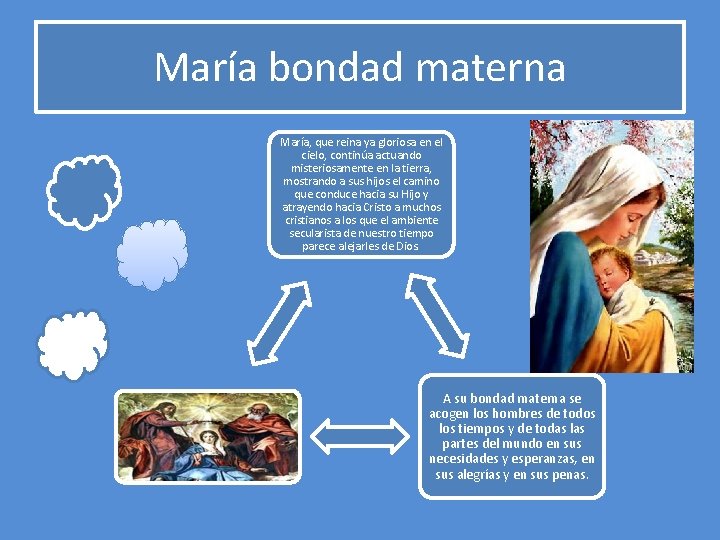 María bondad materna

María, que reina ya gloriosa en el cielo, continúa actuando misteriosamente en la tierra, mostrando a sus hijos el camino que conduce hacia su Hijo y atrayendo hacia Cristo a muchos cristianos a los que el ambiente secularista de nuestro tiempo parece alejarles de Dios

A su bondad materna se acogen los hombres de todos los tiempos y de todas las partes del mundo en sus necesidades y esperanzas, en sus alegrías y en sus penas.